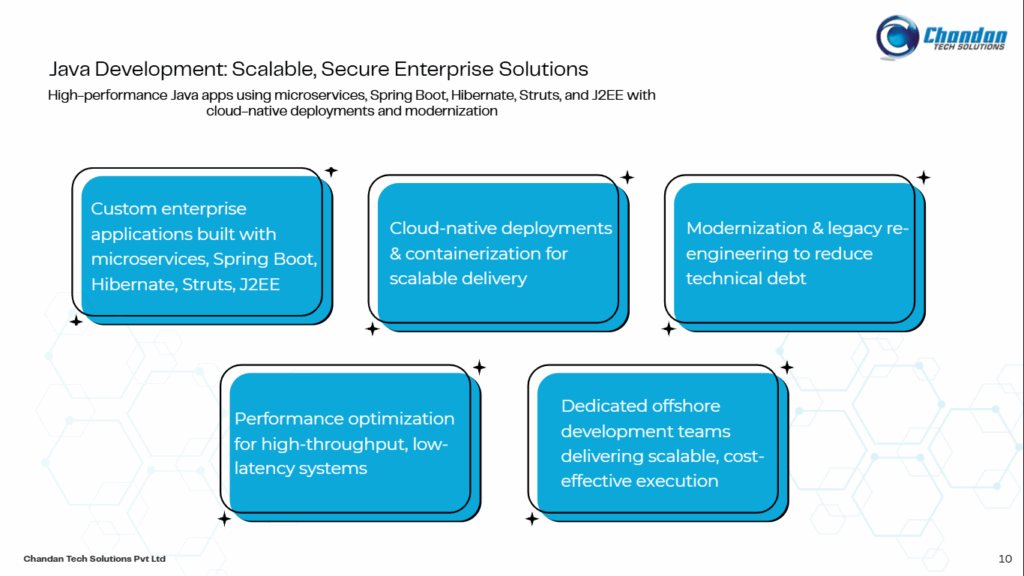 Chandan
TECH SOLUTIONS

Java Development: Scalable, Secure Enterprise Solutions

High-performance Java apps using microservices, Spring Boot, Hibernate, Struts, and J2EE with cloud-native deployments and modernization

Custom enterprise applications built with microservices, Spring Boot, Hibernate, Struts, J2EE

Cloud-native deployments & containerization for scalable delivery

Modernization & legacy re-engineering to reduce technical debt

Performance optimization for high-throughput, low-latency systems

Dedicated offshore development teams delivering scalable, cost-effective execution

Chandan Tech Solutions Pvt Ltd

10